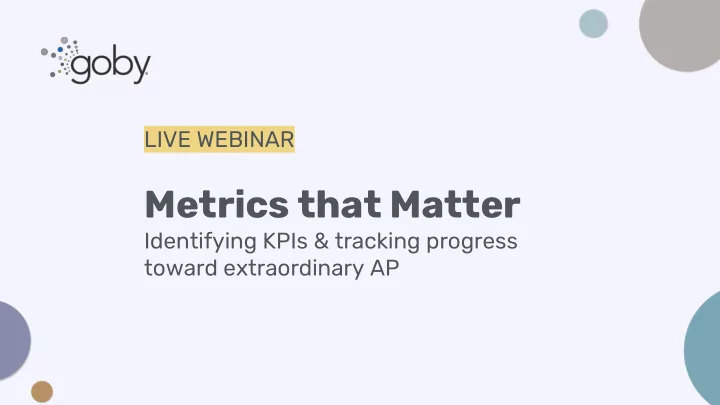 goby

LIVE WEBINAR

Metrics that Matter
Identifying KPIs & tracking progress toward extraordinary AP